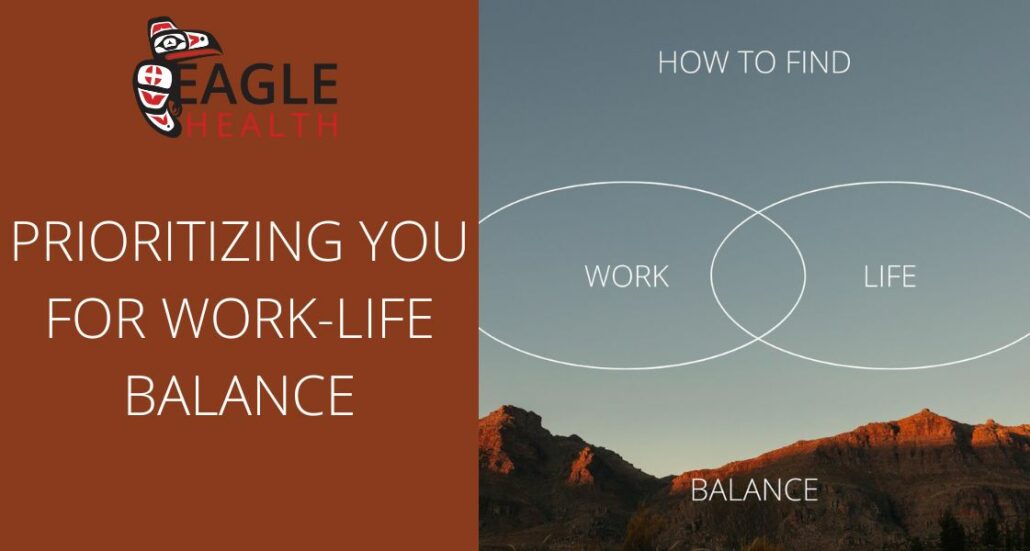 EAGLE HEALTH

PRIORITIZING YOU FOR WORK-LIFE BALANCE

HOW TO FIND

WORK

LIFE

BALANCE